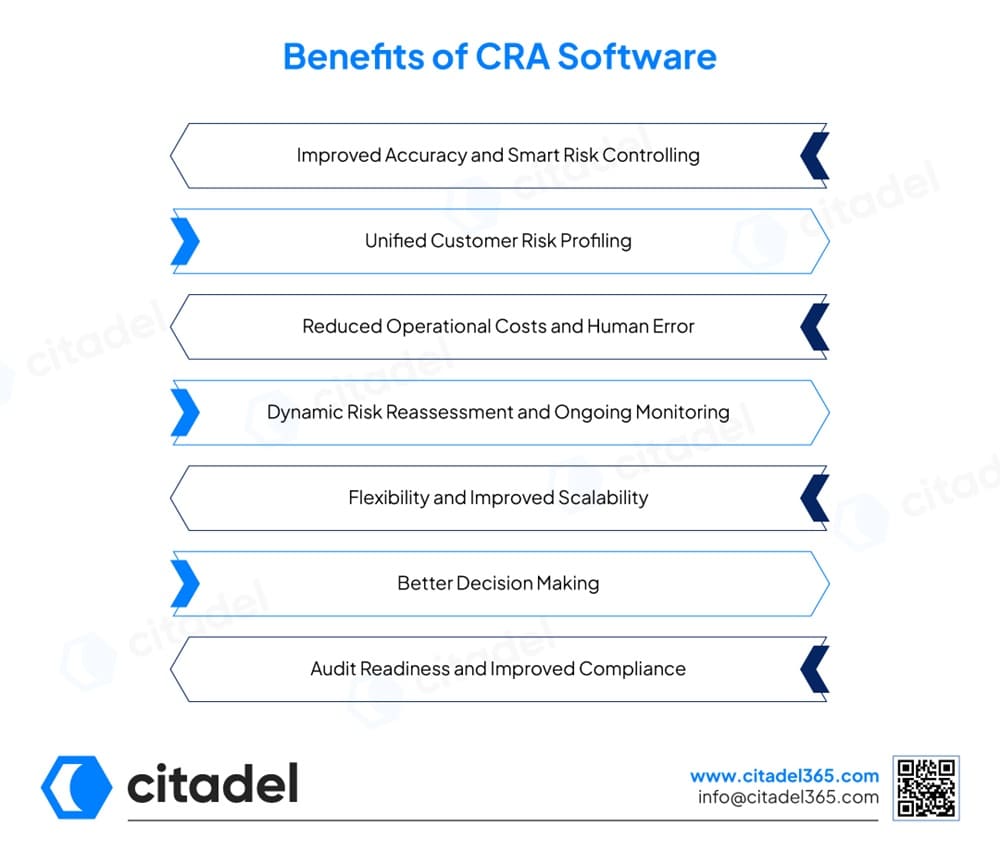 Benefits of CRA Software

Improved Accuracy and Smart Risk Controlling

Unified Customer Risk Profiling

Reduced Operational Costs and Human Error

Dynamic Risk Reassessment and Ongoing Monitoring

Flexibility and Improved Scalability

Better Decision Making

Audit Readiness and Improved Compliance

citadel

www.citadel365.com
info@citadel365.com